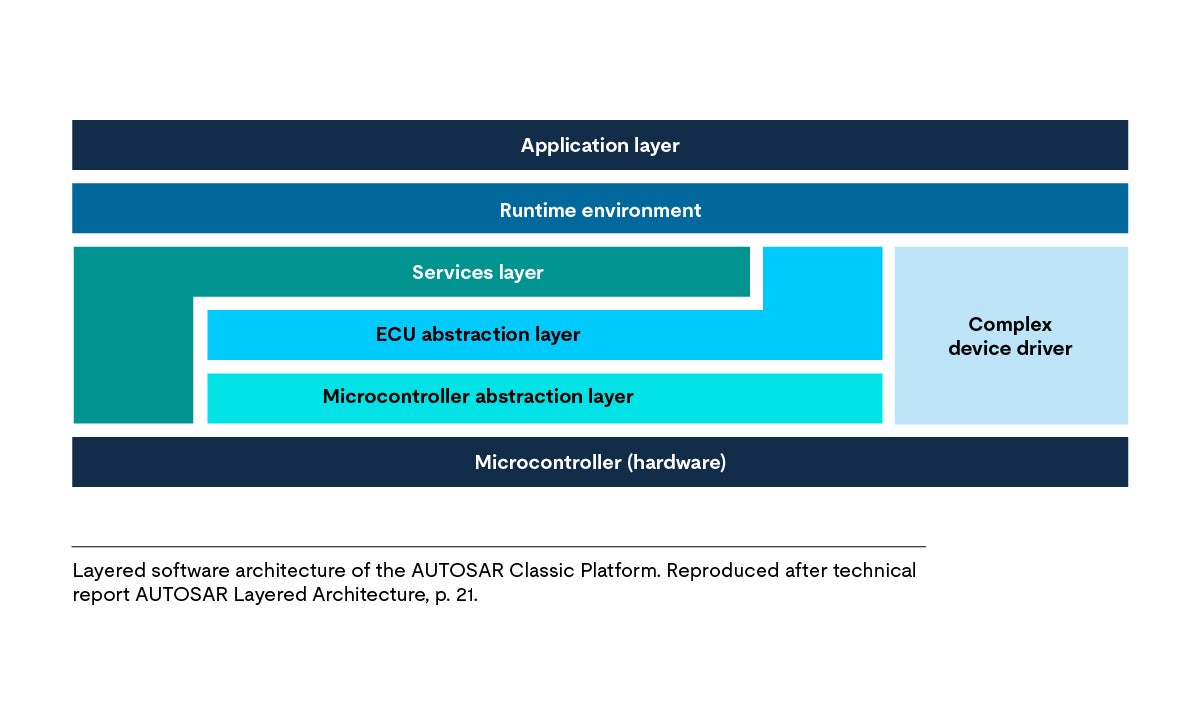 Application layer

Runtime environment

Services layer

ECU abstraction layer

Microcontroller abstraction layer

Complex device driver

Microcontroller (hardware)

Layered software architecture of the AUTOSAR Classic Platform. Reproduced after technical report AUTOSAR Layered Architecture, p. 21.